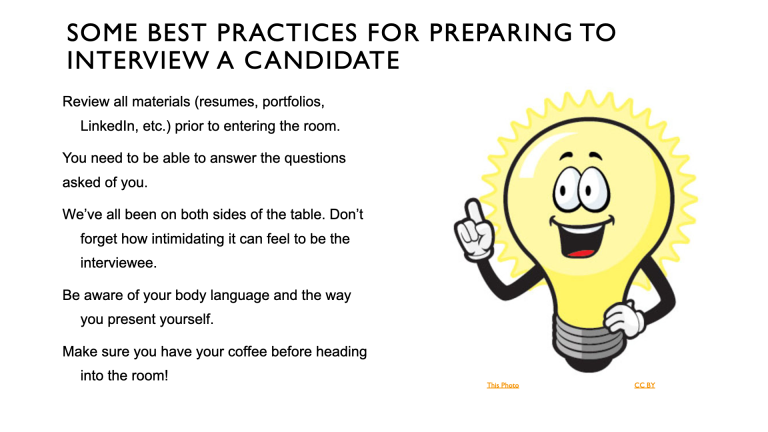 SOME BEST PRACTICES FOR PREPARING TO INTERVIEW A CANDIDATE

Review all materials (resumes, portfolios, LinkedIn, etc.) prior to entering the room.

You need to be able to answer the questions asked of you.

We've all been on both sides of the table. Don't forget how intimidating it can feel to be the interviewee.

Be aware of your body language and the way you present yourself.

Make sure you have your coffee before heading into the room!

This Photo CC BY